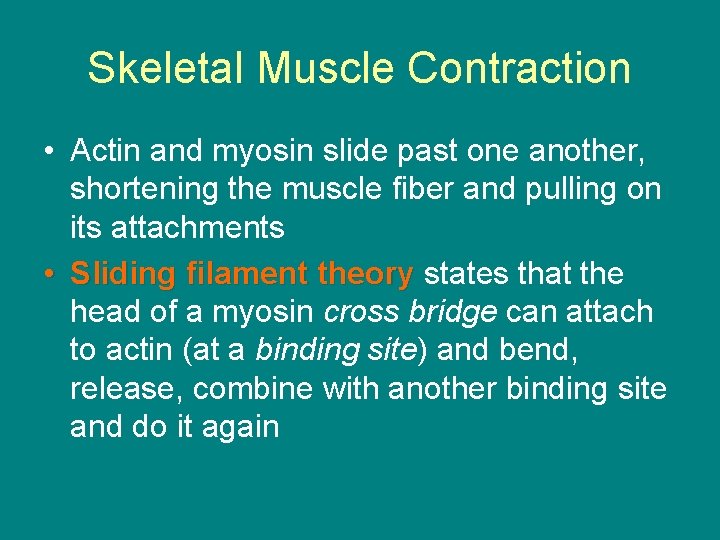 Skeletal Muscle Contraction

• Actin and myosin slide past one another, shortening the muscle fiber and pulling on its attachments

• Sliding filament theory states that the head of a myosin cross bridge can attach to actin (at a binding site) and bend, release, combine with another binding site and do it again